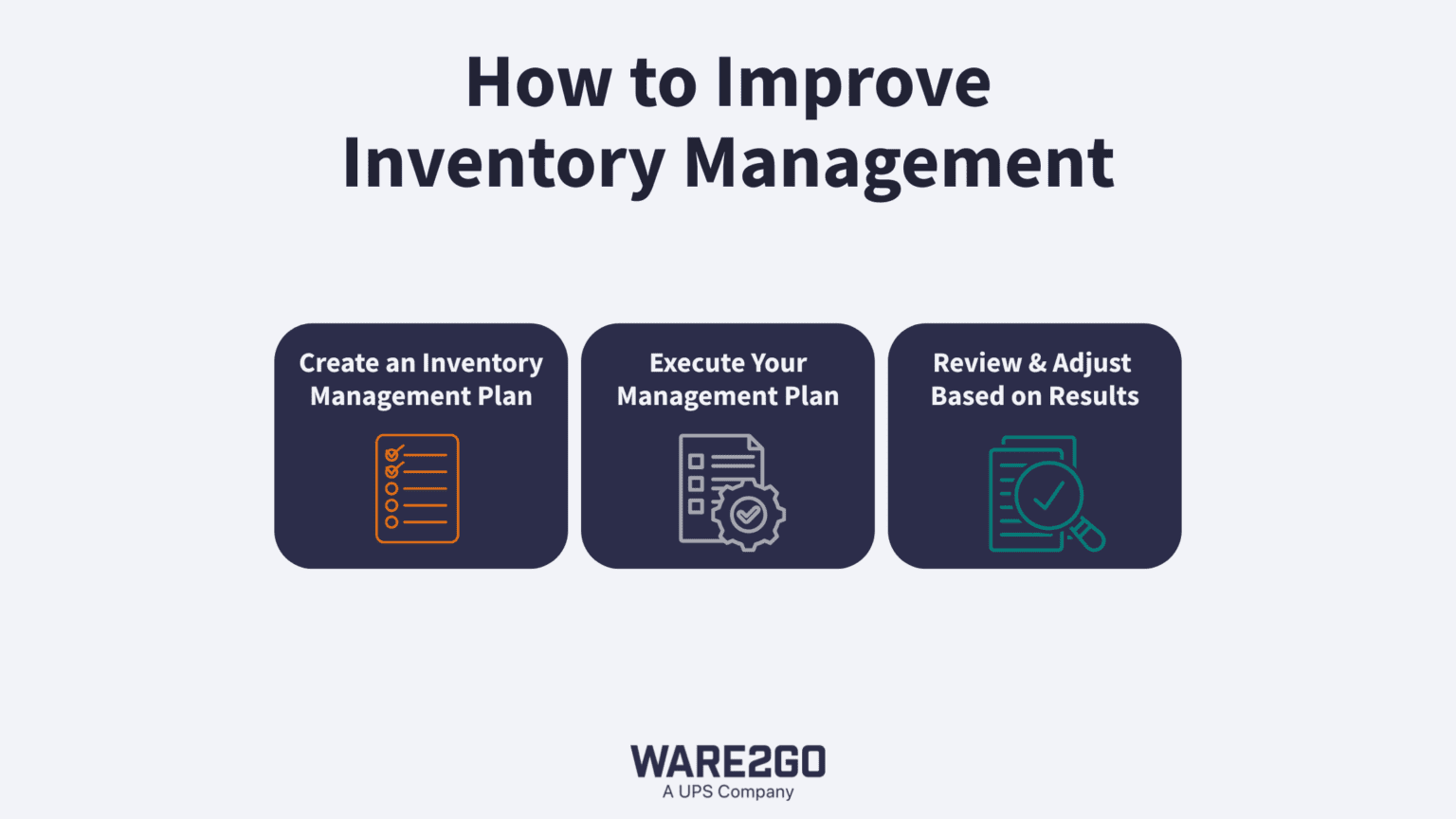 How to Improve Inventory Management

Create an Inventory Management Plan

Execute Your Management Plan

Review & Adjust Based on Results

WARE2GO
A UPS Company